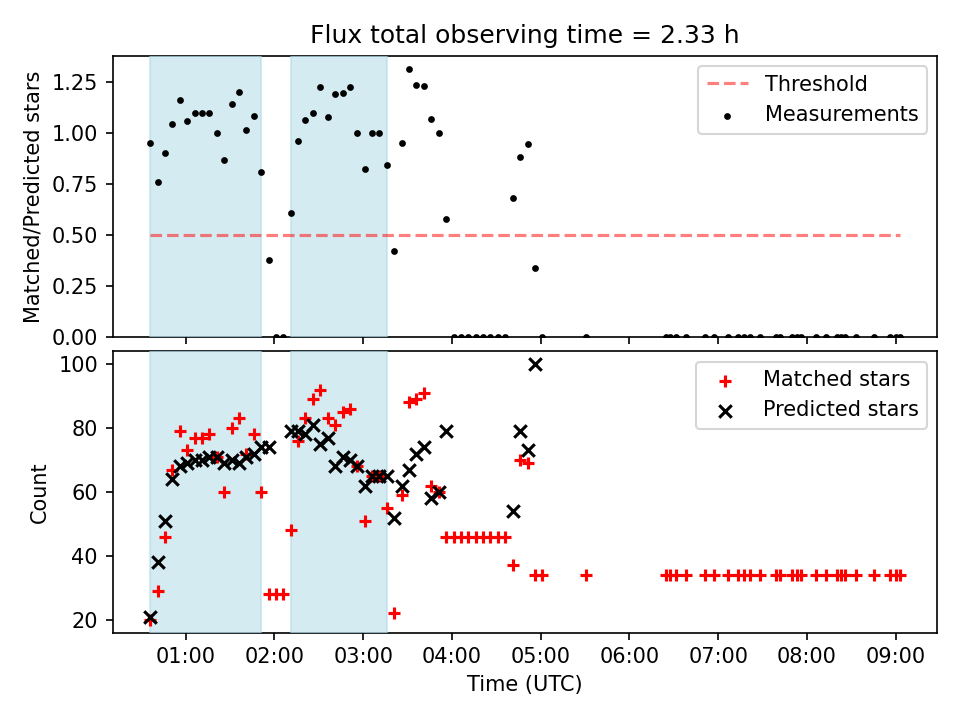 Flux total observing time = 2.33 h

Matched/Predicted stars

1.25
1.00
0.75
0.50
0.25
0.00

Threshold
Measurements

Count

100
80
60
40
20

Matched stars
Predicted stars

01:00 02:00 03:00 04:00 05:00 06:00 07:00 08:00 09:00

Time (UTC)